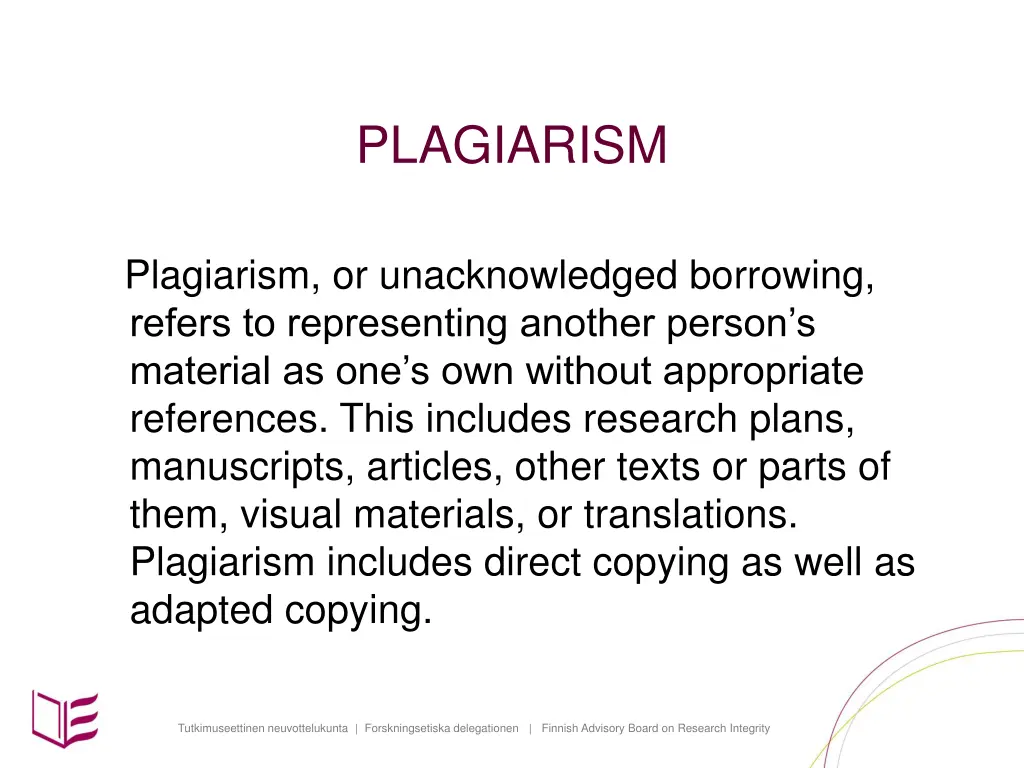 PLAGIARISM

Plagiarism, or unacknowledged borrowing, refers to representing another person’s material as one’s own without appropriate references. This includes research plans, manuscripts, articles, other texts or parts of them, visual materials, or translations. Plagiarism includes direct copying as well as adapted copying.

Tutkimuseettinen neuvottelukunta | Forskningsetiska delegationen | Finnish Advisory Board on Research Integrity